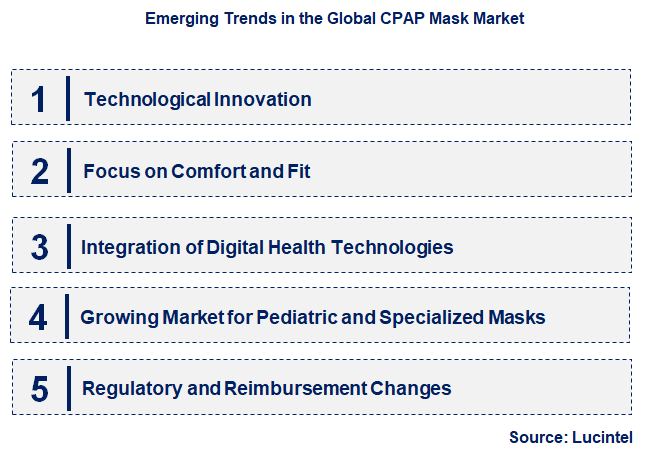 Emerging Trends in the Global CPAP Mask Market

1 Technological Innovation

2 Focus on Comfort and Fit

3 Integration of Digital Health Technologies

4 Growing Market for Pediatric and Specialized Masks

5 Regulatory and Reimbursement Changes

Source: Lucintel